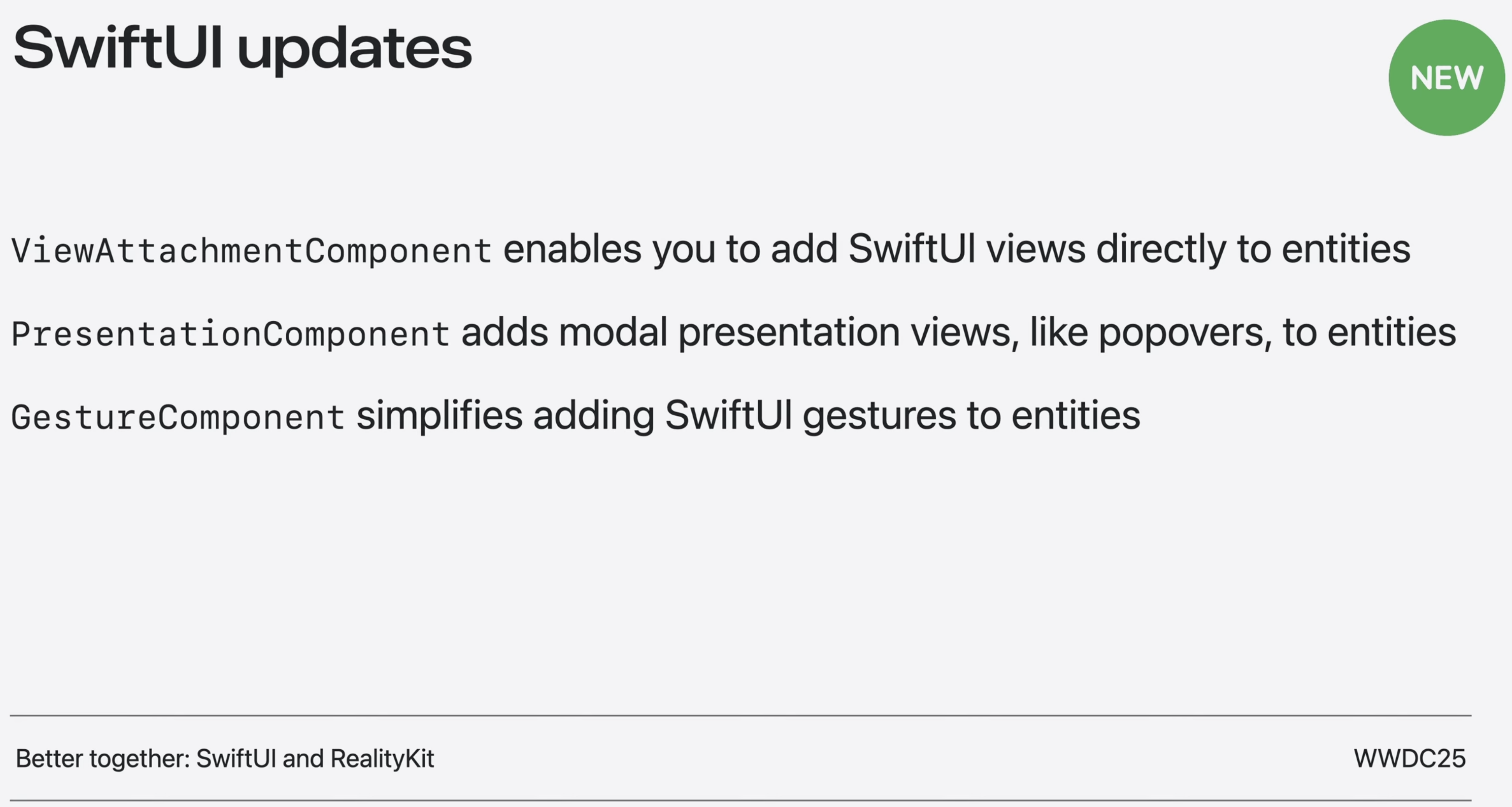 SwiftUI updates

NEW

ViewAttachmentComponent enables you to add SwiftUI views directly to entities

PresentationComponent adds modal presentation views, like popovers, to entities

GestureComponent simplifies adding SwiftUI gestures to entities

Better together: SwiftUI and RealityKit

WWDC25